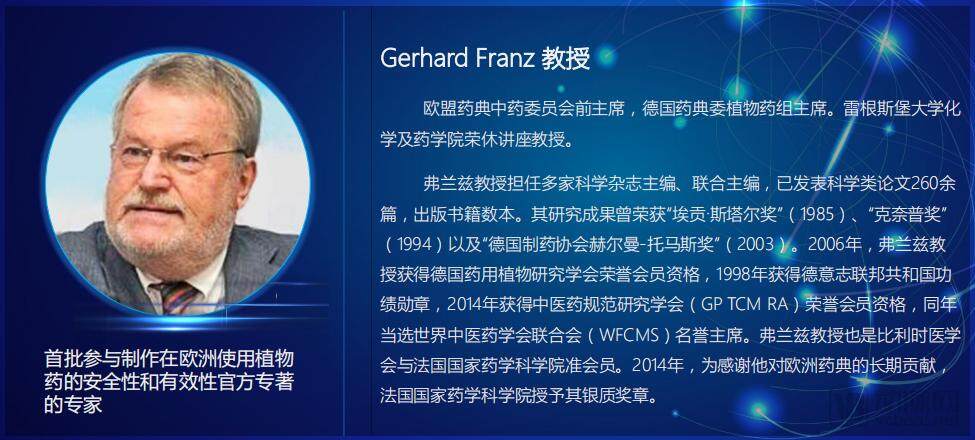 首批参与制作在欧洲使用植物药的安全性和有效性官方专著的专家

Gerhard Franz 教授

欧盟药典中药委员会前主席，德国药典委植物药组主席。雷根斯堡大学化学及药学院荣休讲座教授。

弗兰兹教授担任多家科学杂志主编、联合主编，已发表科学类论文260余篇，出版书籍数本。其研究成果曾荣获“埃贡·斯塔尔奖”（1985）、“克奈普奖”（1994）以及“德国制药协会赫尔曼-托马斯奖”（2003）。2006年，弗兰兹教授获得德国药用植物研究学会荣誉会员资格，1998年获得德意志联邦共和国功绩勋章，2014年获得中医药规范研究学会（GP TCM RA）荣誉会员资格，同年当选世界中医药学会联合会（WFCMS）名誉主席。弗兰兹教授也是比利时医学会与法国国家药学科学院准会员。2014年，为感谢他对欧洲药典的长期贡献，法国国家药学科学院授予其银质奖章。